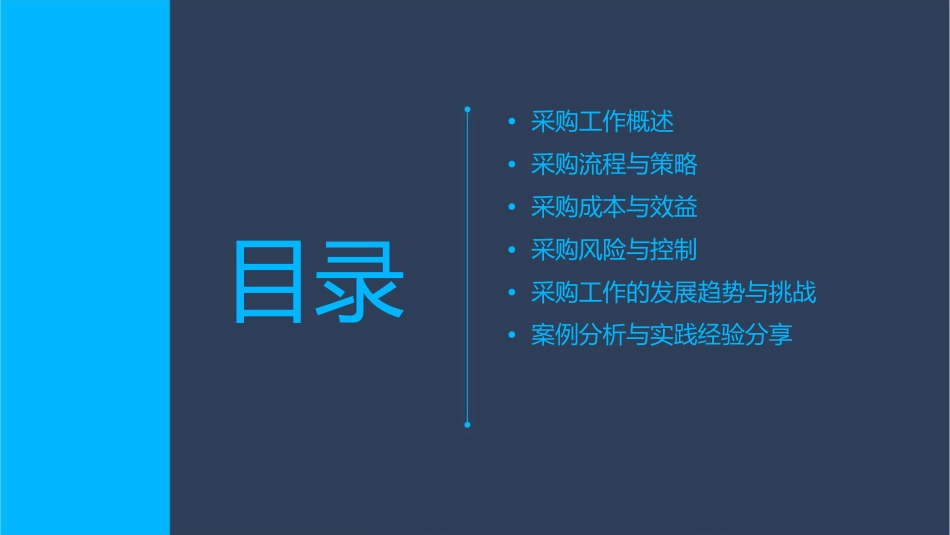 目录

• 采购工作概述
• 采购流程与策略
• 采购成本与效益
• 采购风险与控制
• 采购工作的发展趋势与挑战
• 案例分析与实践经验分享